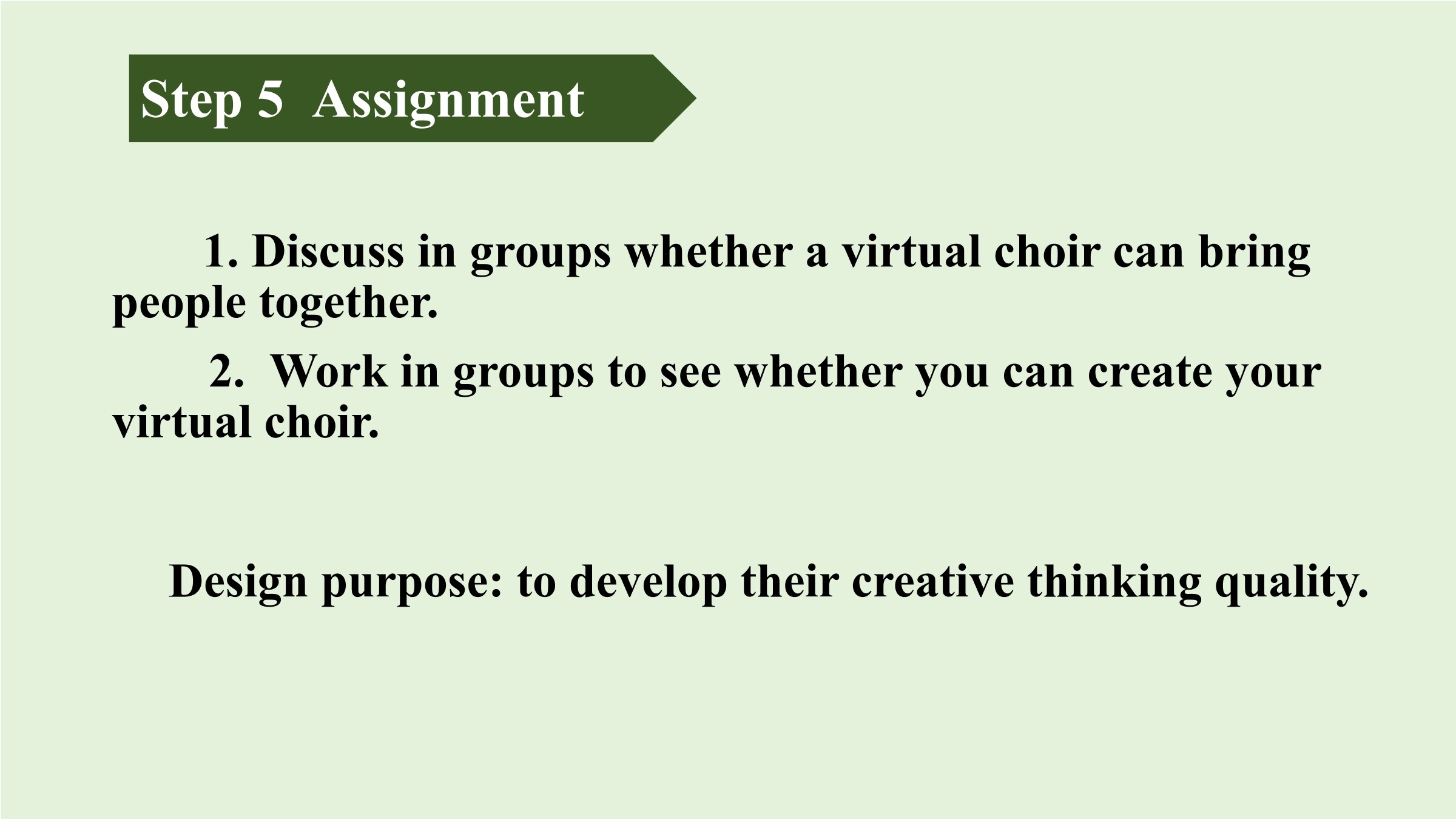 Step 5 Assignment

1. Discuss in groups whether a virtual choir can bring people together.

2. Work in groups to see whether you can create your virtual choir.

Design purpose: to develop their creative thinking quality.